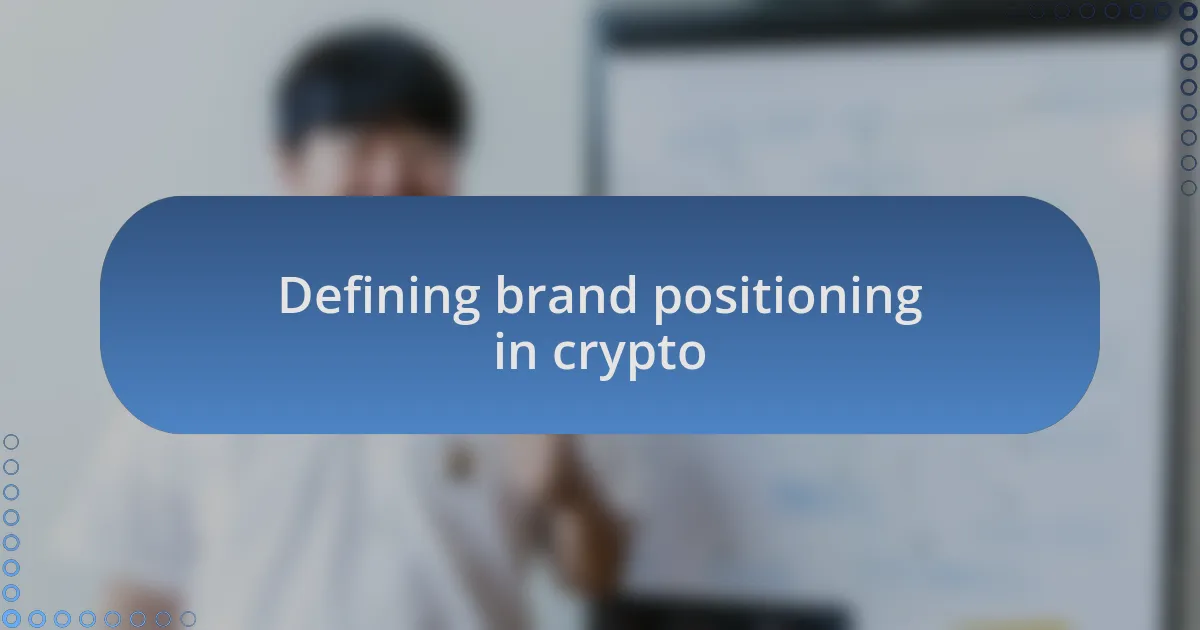 Defining brand positioning in crypto